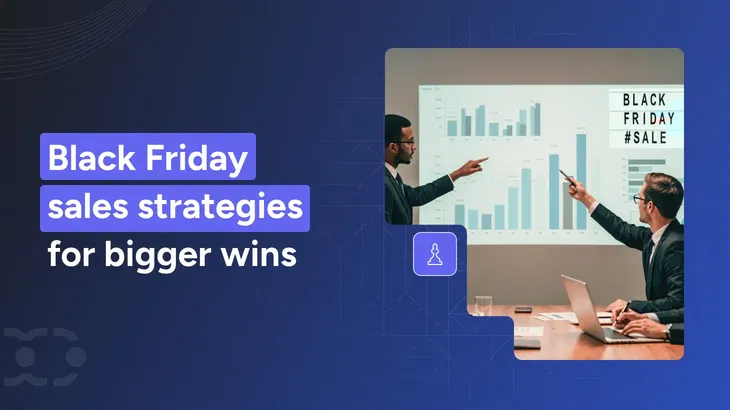 Black Friday
sales strategies
for bigger wins

BLACK
FRIDAY
#SALE